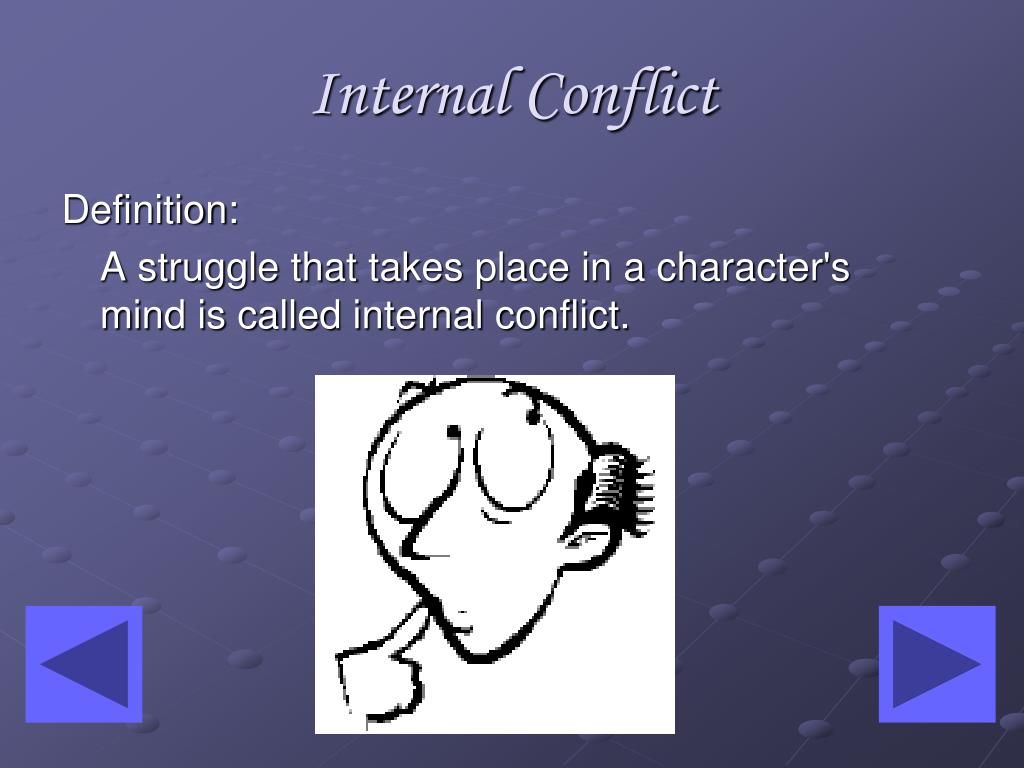 Internal Conflict

Definition:

A struggle that takes place in a character's mind is called internal conflict.